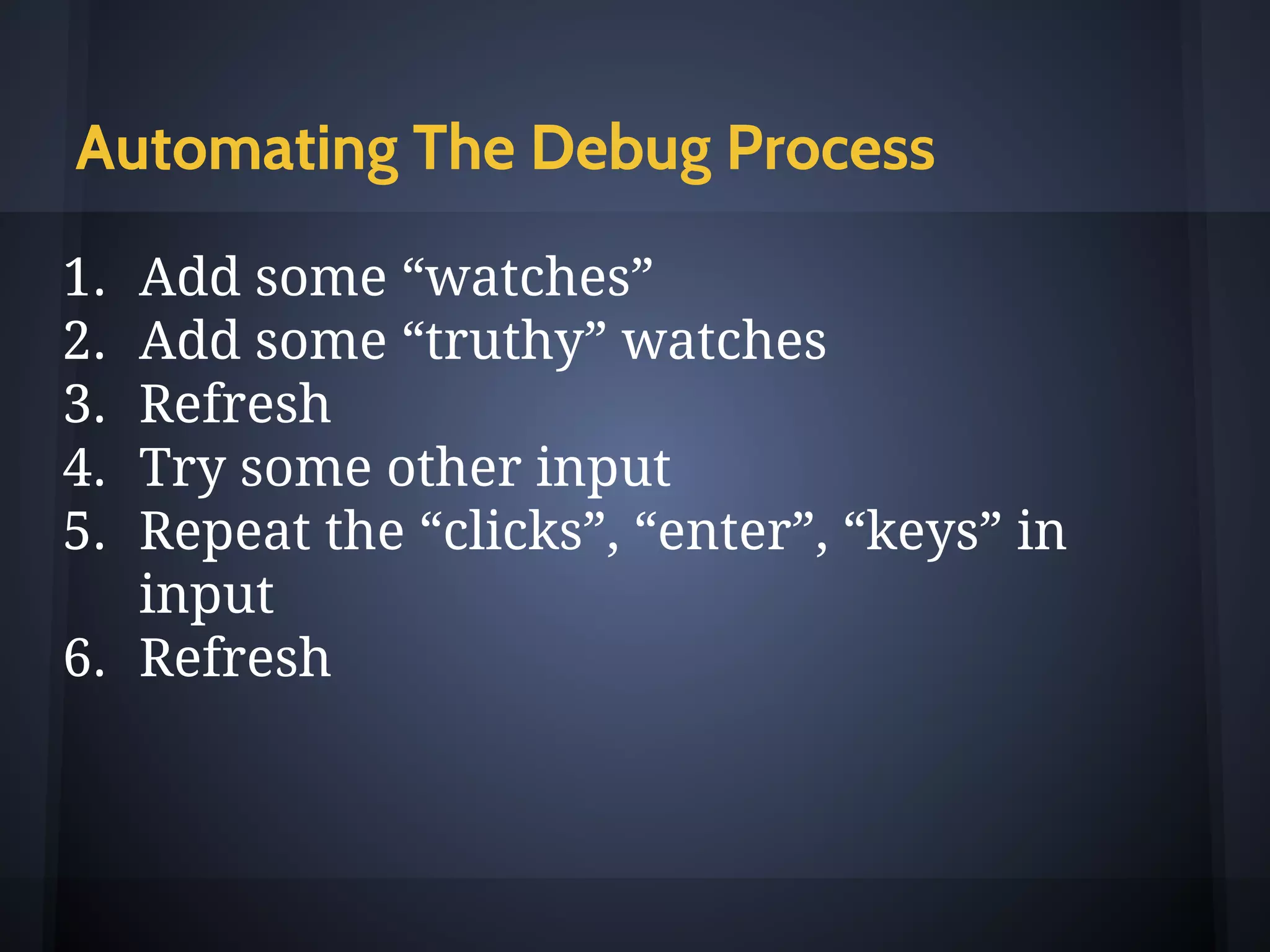 Automating The Debug Process

1. Add some “watches”
2. Add some “truthy” watches
3. Refresh
4. Try some other input
5. Repeat the “clicks”, “enter”, “keys” in input
6. Refresh